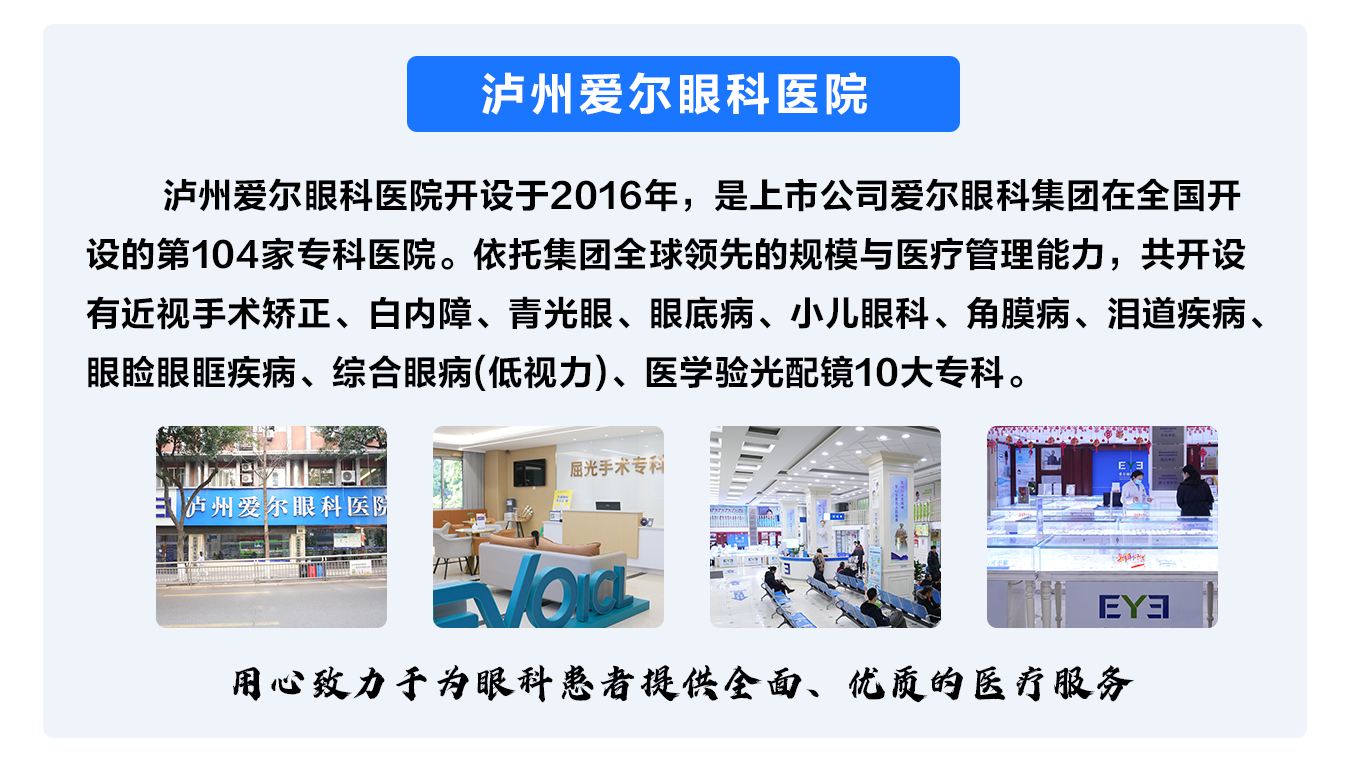 泸州爱尔眼科医院

泸州爱尔眼科医院开设于2016年，是上市公司爱尔眼科集团在全国开设的第104家专科医院。依托集团全球领先的规模与医疗管理能力，共开设有近视手术矫正、白内障、青光眼、眼底病、小儿眼科、角膜病、泪道疾病、眼睑眼眶疾病、综合眼病(低视力)、医学验光配镜10大专科。

泸州爱尔眼科医院

屈光手术专科

EVOICL

EYE

EYE

用心致力于为眼科患者提供全面、优质的医疗服务